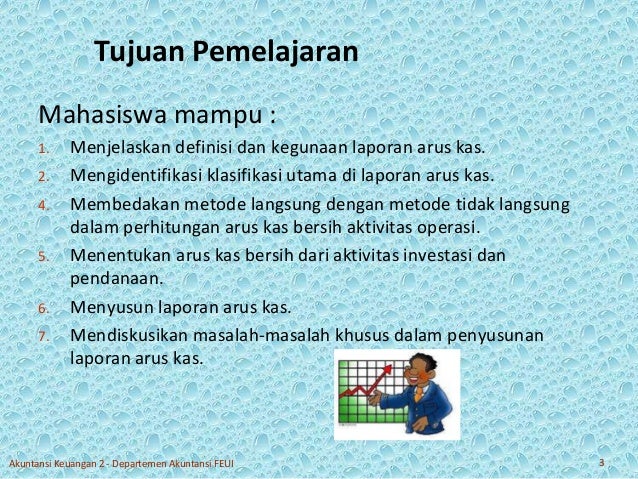 Tujuan Pemelajaran

Mahasiswa mampu :

1. Menjelaskan definisi dan kegunaan laporan arus kas.
2. Mengidentifikasi klasifikasi utama di laporan arus kas.
4. Membedakan metode langsung dengan metode tidak langsung dalam perhitungan arus kas bersih aktivitas operasi.
5. Menentukan arus kas bersih dari aktivitas investasi dan pendanaan.
6. Menyusun laporan arus kas.
7. Mendiskusikan masalah-masalah khusus dalam penyusunan laporan arus kas.

Akuntansi Keuangan 2 - Departemen Akuntansi FEUI

3